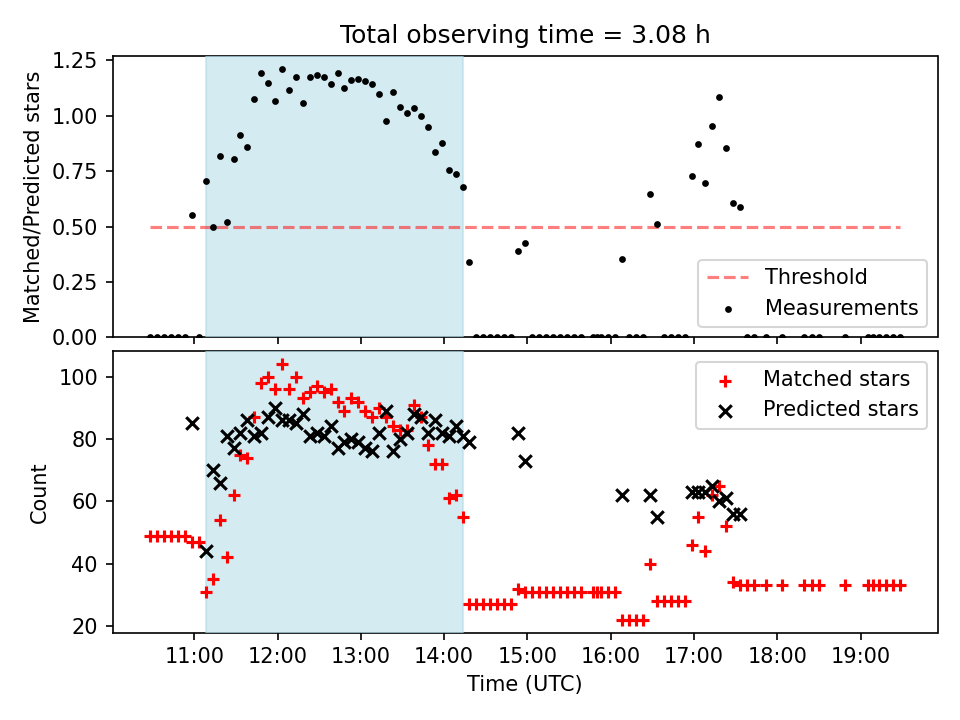 Total observing time = 3.08 h

Matched/Predicted stars

1.25
1.00
0.75
0.50
0.25
0.00

Threshold
Measurements

Count

100
80
60
40
20

Matched stars
Predicted stars

11:00
12:00
13:00
14:00
15:00
16:00
17:00
18:00
19:00

Time (UTC)